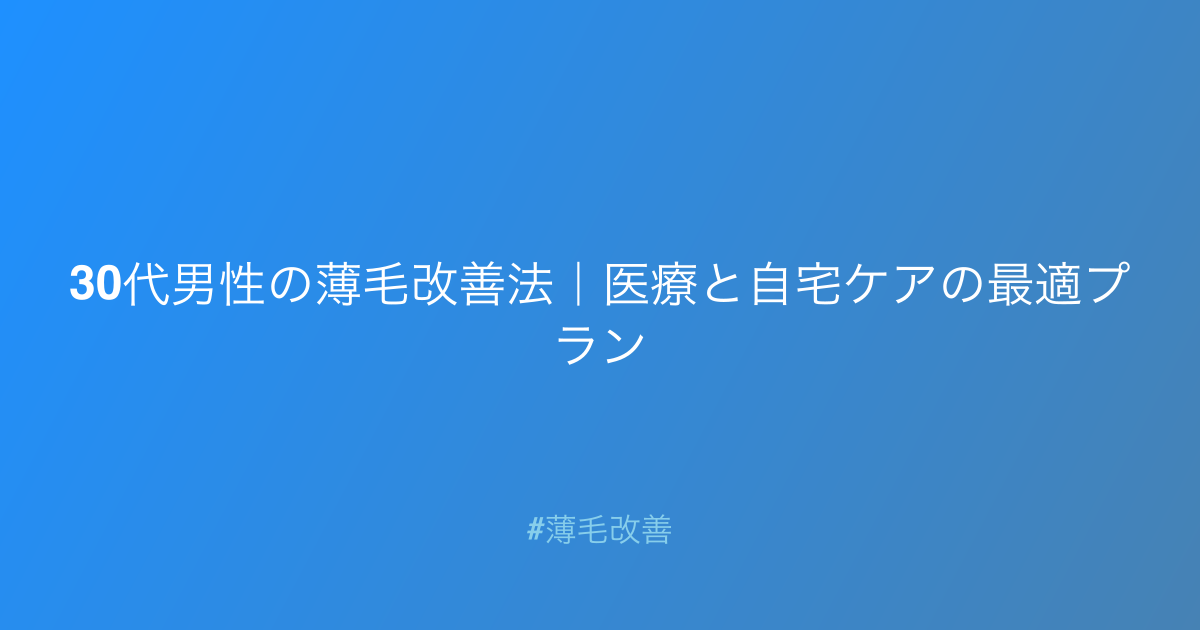 30代男性の薄毛改善法｜医療と自宅ケアの最適プラン

#薄毛改善